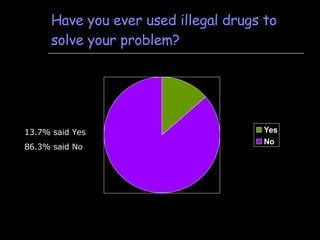 Have you ever used illegal drugs to solve your problem?

13.7% said Yes

86.3% said No

Yes
No